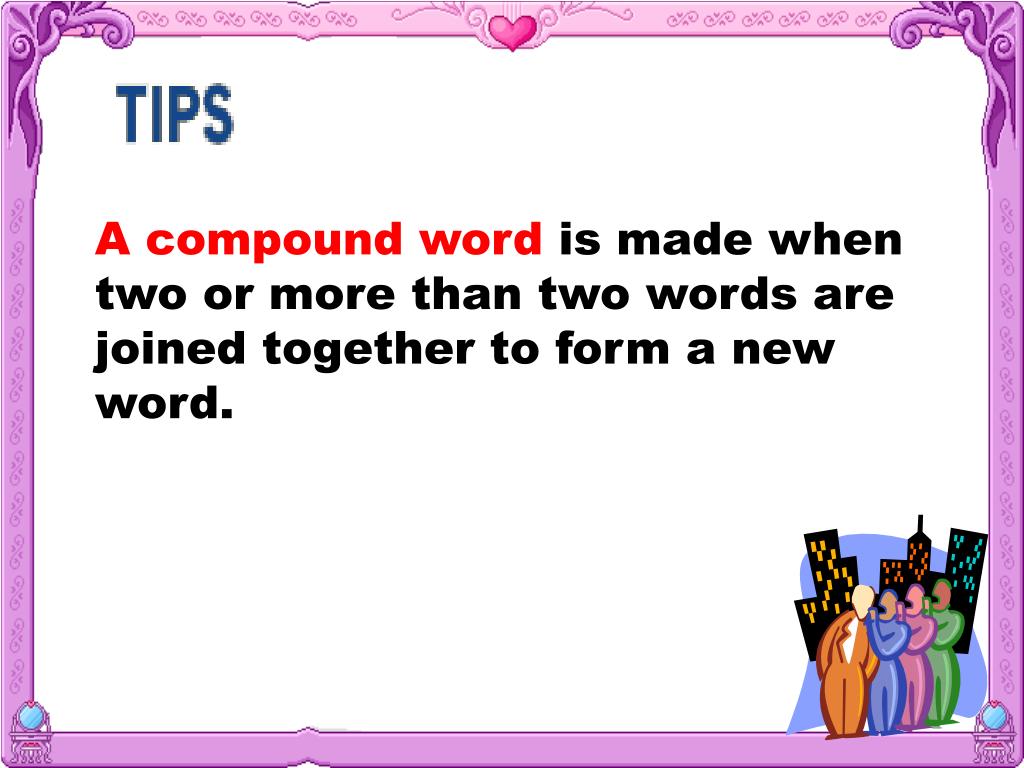 TIPS

A compound word is made when two or more than two words are joined together to form a new word.